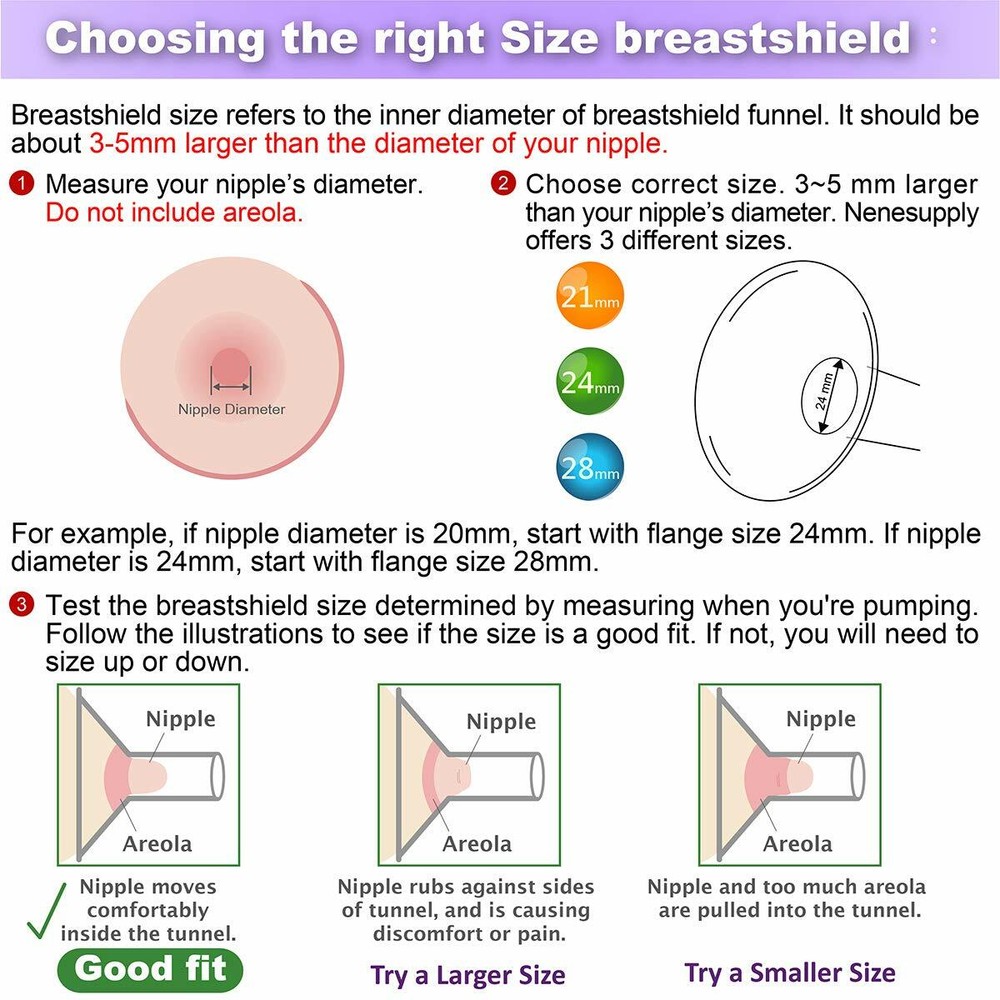 Choosing the right Size breastshield :

Breastshield size refers to the inner diameter of breastshield funnel. It should be about 3-5mm larger than the diameter of your nipple.

1 Measure your nipple's diameter. Do not include areola.

Nipple Diameter

2 Choose correct size. 3~5 mm larger than your nipple's diameter. Nenesupply offers 3 different sizes.

21mm

24mm

28mm

24 mm

For example, if nipple diameter is 20mm, start with flange size 24mm. If nipple diameter is 24mm, start with flange size 28mm.

3 Test the breastshield size determined by measuring when you're pumping. Follow the illustrations to see if the size is a good fit. If not, you will need to size up or down.

Nipple

Areola

Nipple moves comfortably inside the tunnel.

Good fit

Nipple

Areola

Nipple rubs against sides of tunnel, and is causing discomfort or pain.

Try a Larger Size

Nipple

Areola

Nipple and too much areola are pulled into the tunnel.

Try a Smaller Size